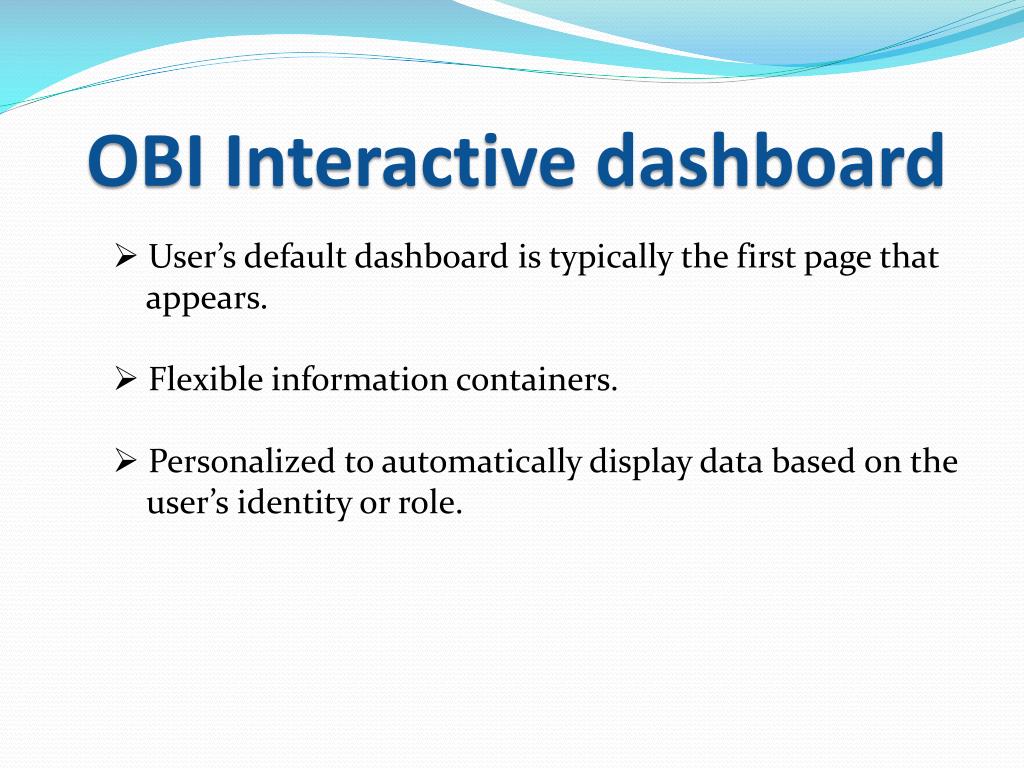 OBI Interactive dashboard

➢ User’s default dashboard is typically the first page that appears.

➢ Flexible information containers.

➢ Personalized to automatically display data based on the user’s identity or role.